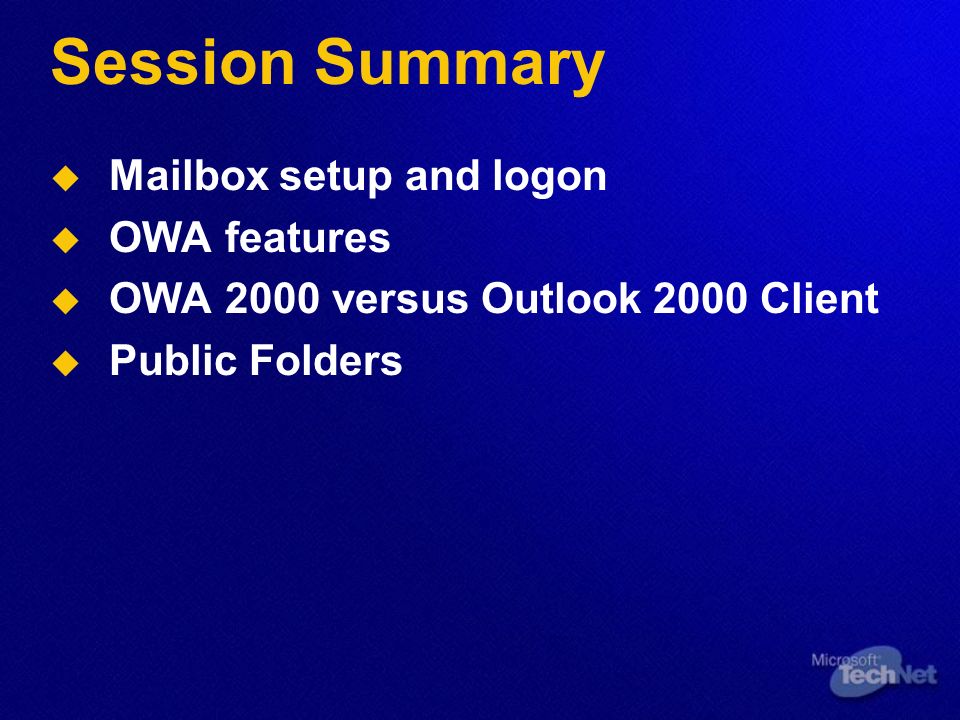 Session Summary

◆ Mailbox setup and logon
◆ OWA features
◆ OWA 2000 versus Outlook 2000 Client
◆ Public Folders

Microsoft TechNet